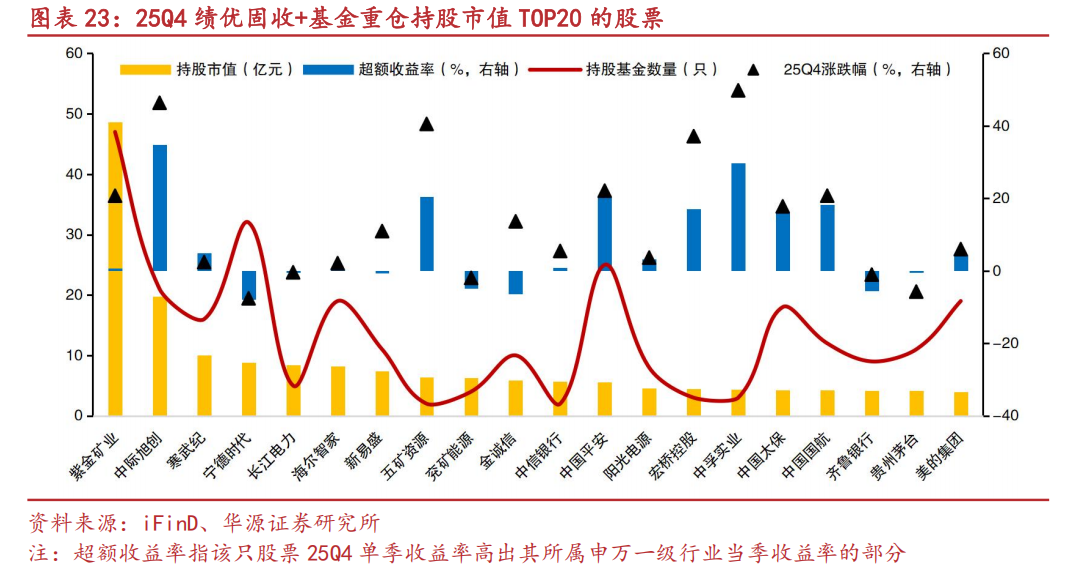 图表 23：25Q4 绩优固收+基金重仓持股市值 TOP20 的股票

持股市值（亿元） 超额收益率（%，右轴） 持股基金数量（只） 25Q4涨跌幅（%，右轴）

60
50
40
30
20
10
0

60
40
20
0
-20
-40

紫金矿业
中际旭创
寒武纪
宁德时代
长江电力
海尔智家
新易盛
五矿资源
兖矿能源
金诚信
中信银行
中国平安
阳光电源
宏桥控股
中孚实业
中国太保
中国国航
齐鲁银行
贵州茅台
美的集团

资料来源：iFinD、华源证券研究所
注：超额收益率指该只股票 25Q4 单季收益率高出其所属申万一级行业当季收益率的部分